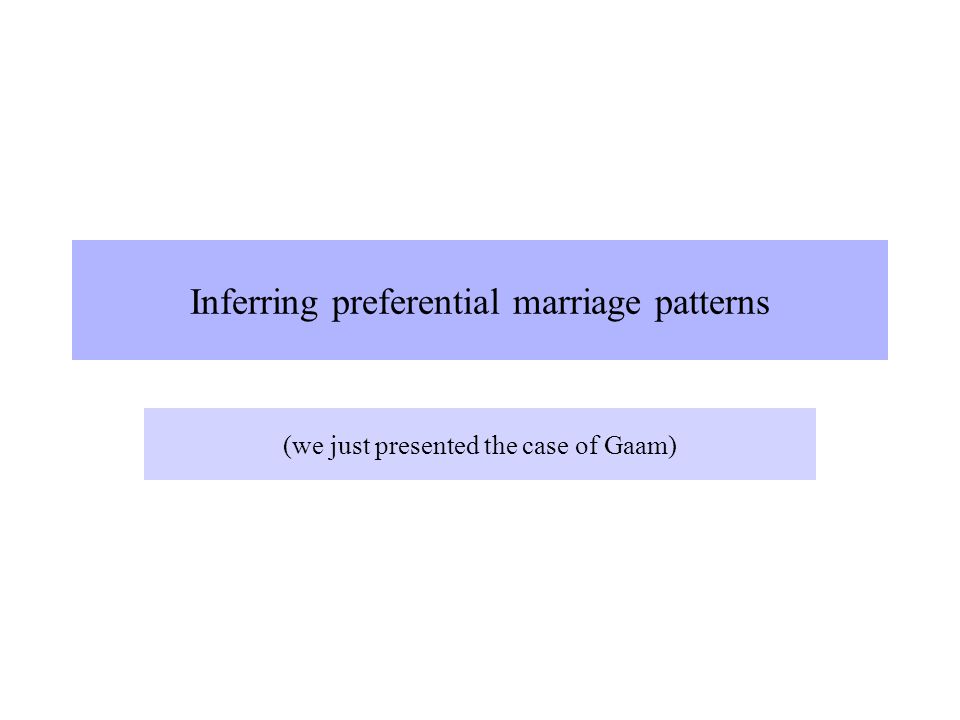 Inferring preferential marriage patterns

(we just presented the case of Gaam)